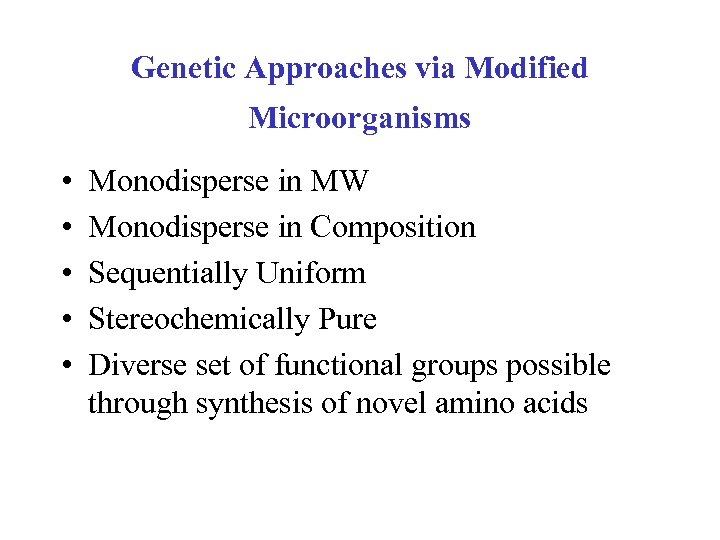 Genetic Approaches via Modified Microorganisms

• Monodisperse in MW
• Monodisperse in Composition
• Sequentially Uniform
• Stereochemically Pure
• Diverse set of functional groups possible through synthesis of novel amino acids